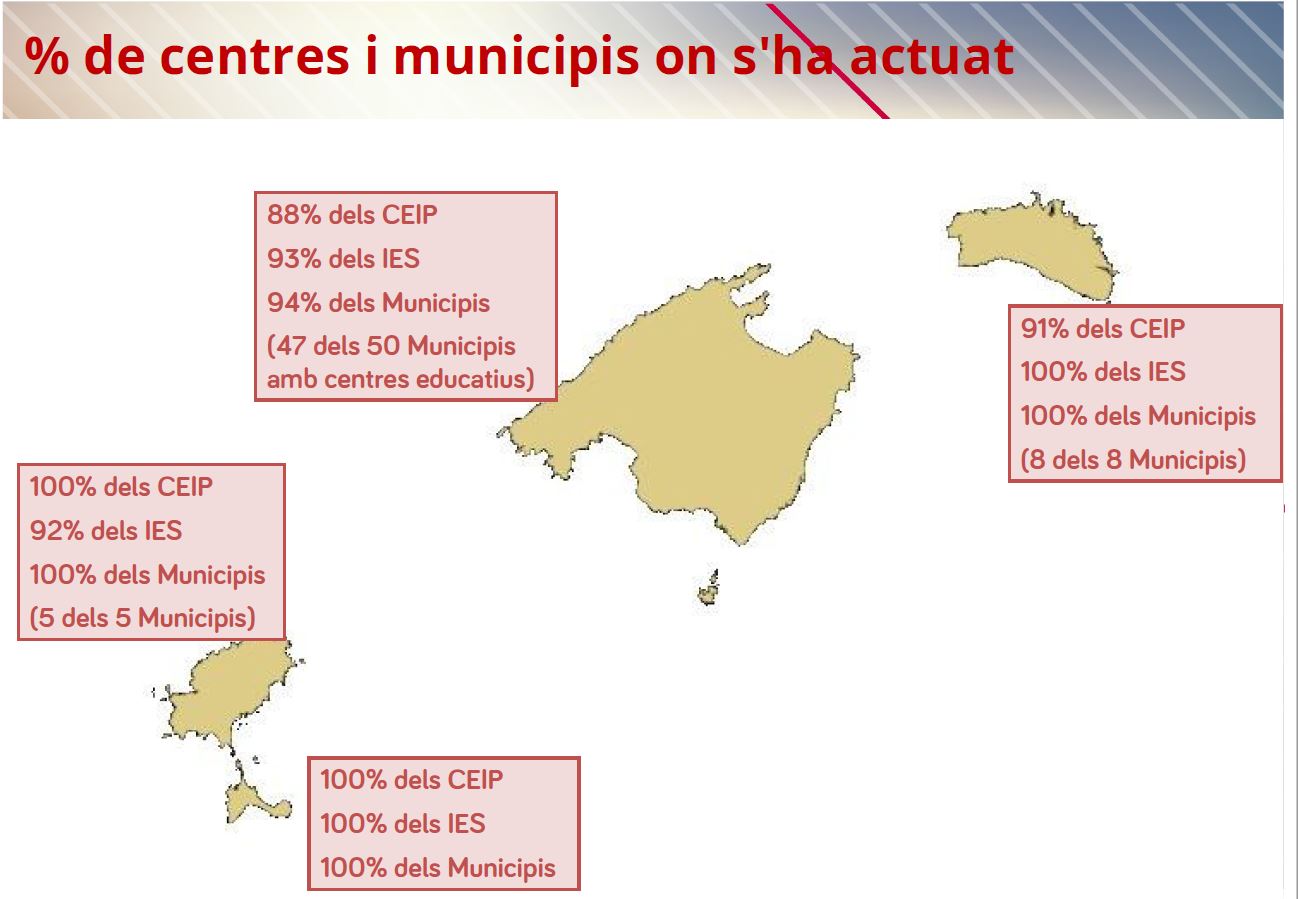 % de centres i municipis on s'ha actuat

88% dels CEIP
93% dels IES
94% dels Municipis
(47 dels 50 Municipis amb centres educatius)

91% dels CEIP
100% dels IES
100% dels Municipis
(8 dels 8 Municipis)

100% dels CEIP
92% dels IES
100% dels Municipis
(5 dels 5 Municipis)

100% dels CEIP
100% dels IES
100% dels Municipis